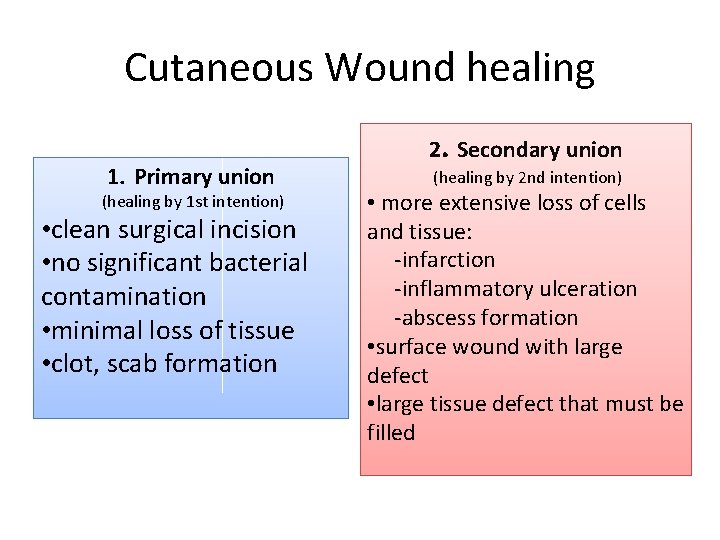 Cutaneous Wound healing

1. Primary union
(healing by 1st intention)
•clean surgical incision
•no significant bacterial contamination
•minimal loss of tissue
•clot, scab formation

2. Secondary union
(healing by 2nd intention)
• more extensive loss of cells and tissue:
-infarction
-inflammatory ulceration
-abscess formation
•surface wound with large defect
•large tissue defect that must be filled